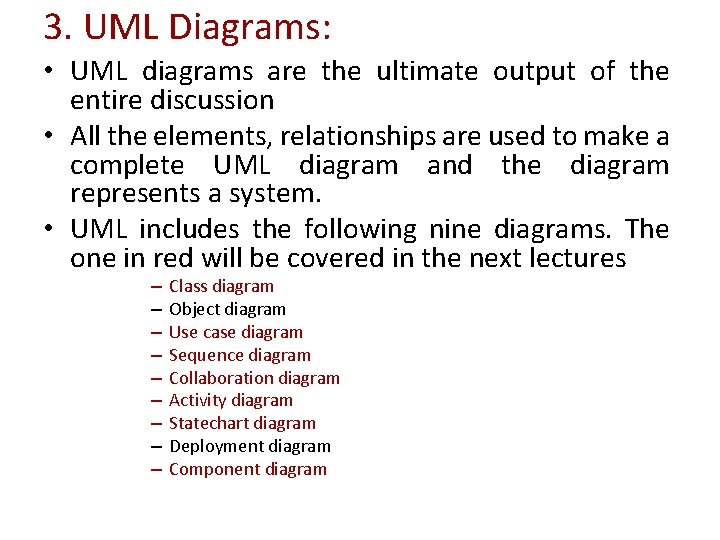 3. UML Diagrams:

• UML diagrams are the ultimate output of the entire discussion

• All the elements, relationships are used to make a complete UML diagram and the diagram represents a system.

• UML includes the following nine diagrams. The one in red will be covered in the next lectures

– Class diagram
– Object diagram
– Use case diagram
– Sequence diagram
– Collaboration diagram
– Activity diagram
– Statechart diagram
– Deployment diagram
– Component diagram